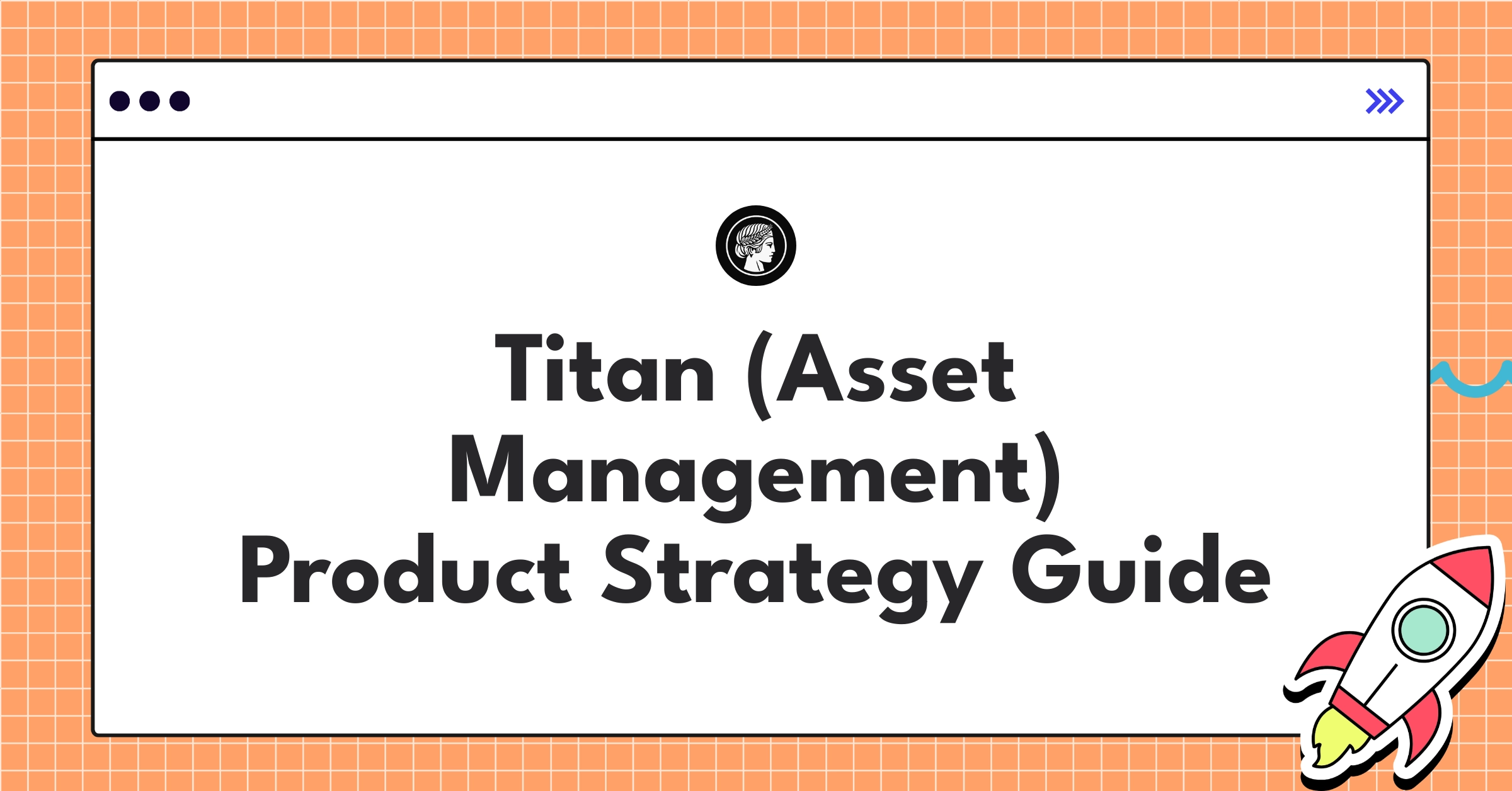 Titan (Asset Management) Product Strategy Guide